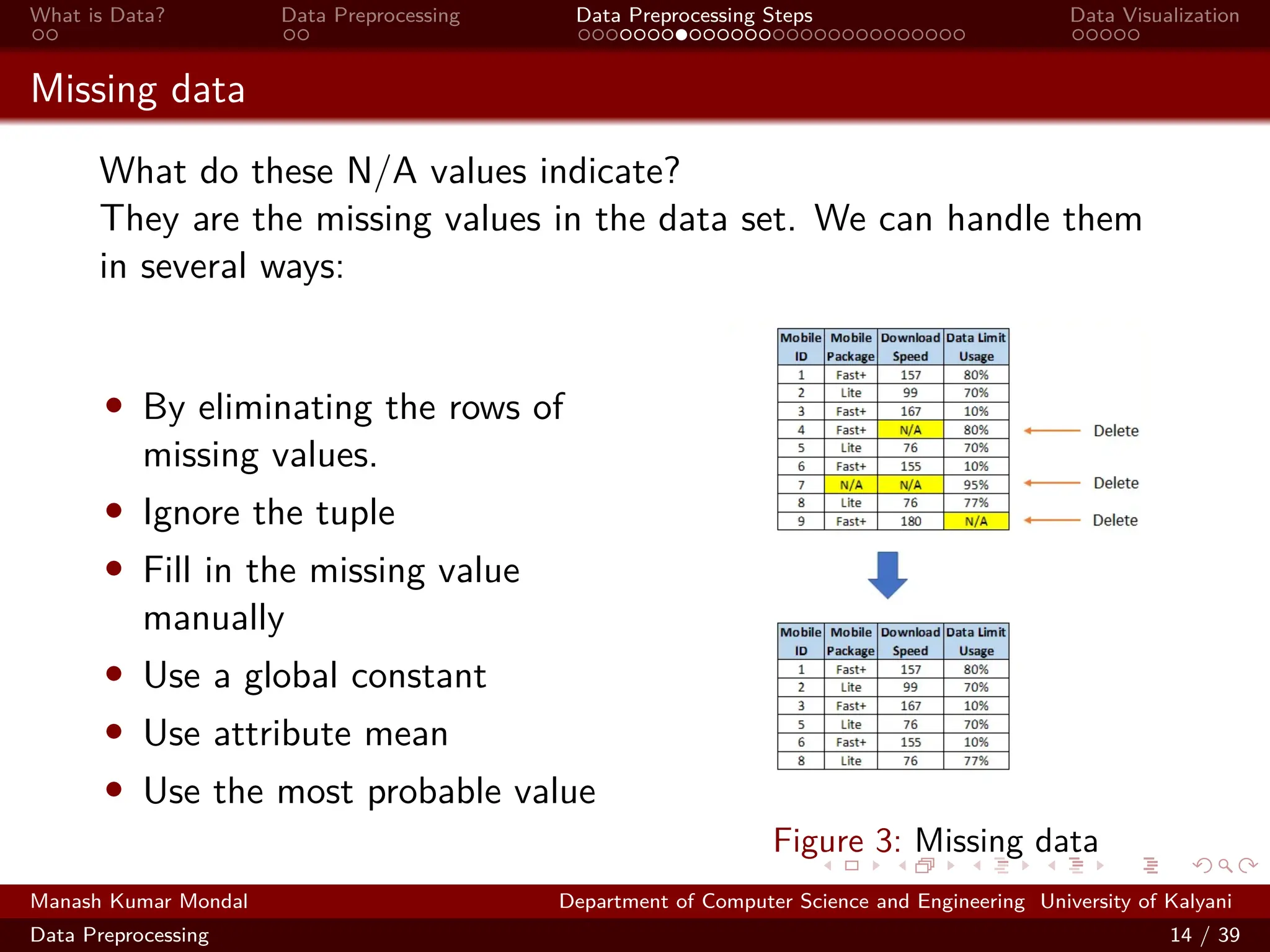 What is Data? Data Preprocessing Data Preprocessing Steps Data Visualization

Missing data

What do these N/A values indicate?
They are the missing values in the data set. We can handle them in several ways:

- By eliminating the rows of missing values.
- Ignore the tuple
- Fill in the missing value manually
- Use a global constant
- Use attribute mean
- Use the most probable value

| Mobile ID | Mobile Package | Download Speed | Data Limit Usage |
|---|---|---|---|
| 1 | Fast+ | 157 | 80% |
| 2 | Lite | 99 | 70% |
| 3 | Fast+ | 167 | 10% |
| 4 | Fast+ | N/A | 80% |
| 5 | Lite | 76 | 70% |
| 6 | Fast+ | 155 | 10% |
| 7 | N/A | N/A | 95% |
| 8 | Lite | 76 | 77% |
| 9 | Fast+ | 180 | N/A |

Delete
Delete
Delete

| Mobile ID | Mobile Package | Download Speed | Data Limit Usage |
|---|---|---|---|
| 1 | Fast+ | 157 | 80% |
| 2 | Lite | 99 | 70% |
| 3 | Fast+ | 167 | 10% |
| 5 | Lite | 76 | 70% |
| 6 | Fast+ | 155 | 10% |
| 8 | Lite | 76 | 77% |

Figure 3: Missing data

Manash Kumar Mondal Department of Computer Science and Engineering University of Kalyani
Data Preprocessing 14 / 39